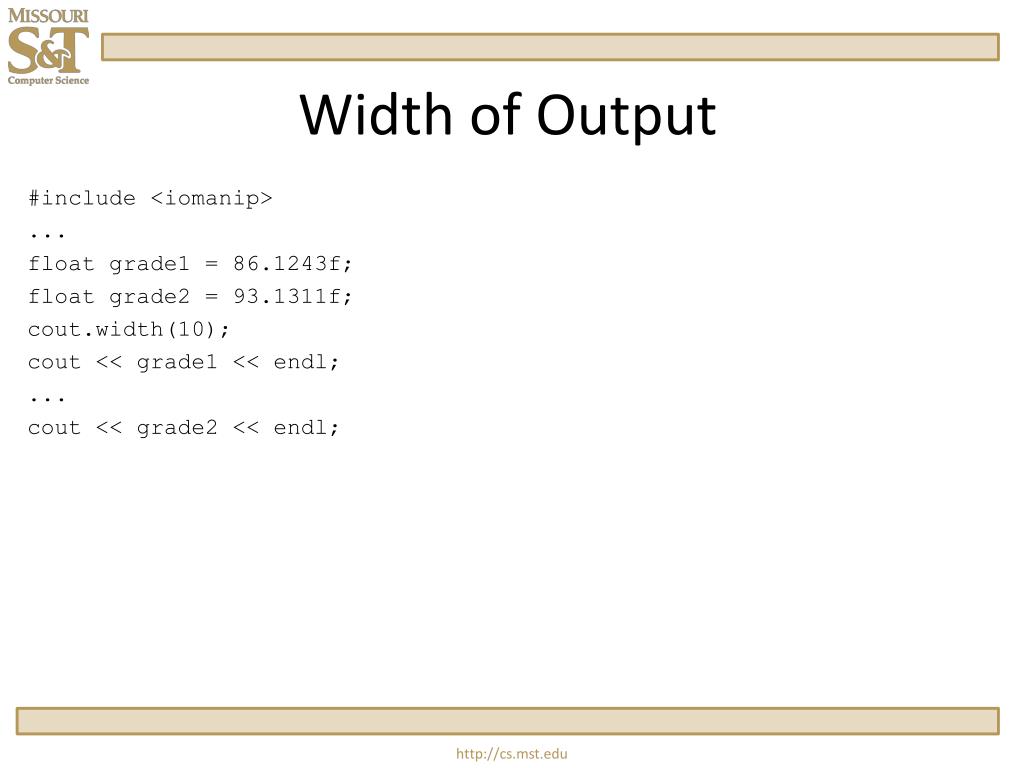 MISSOURI
S&T
Computer Science

Width of Output

#include <iomanip>
...
float grade1 = 86.1243f;
float grade2 = 93.1311f;
cout.width(10);
cout << grade1 << endl;
...
cout << grade2 << endl;

http://cs.mst.edu